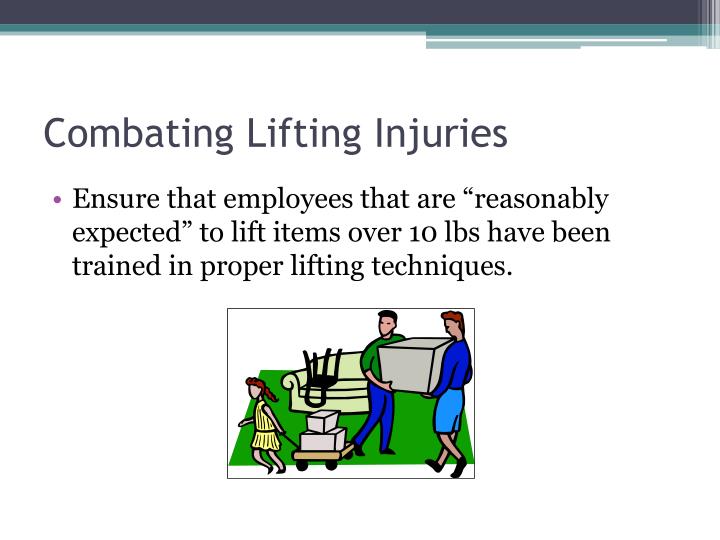 Combating Lifting Injuries

• Ensure that employees that are “reasonably expected” to lift items over 10 lbs have been trained in proper lifting techniques.